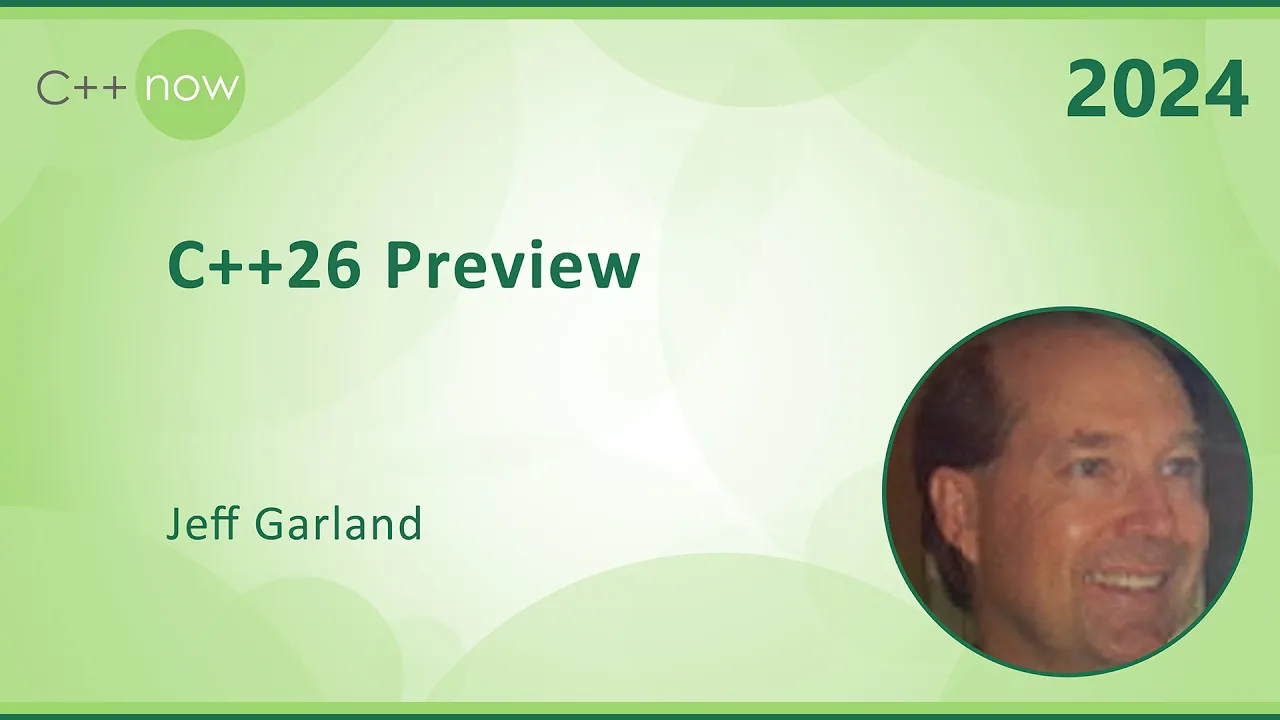 C++ now

2024

C++26 Preview

Jeff Garland